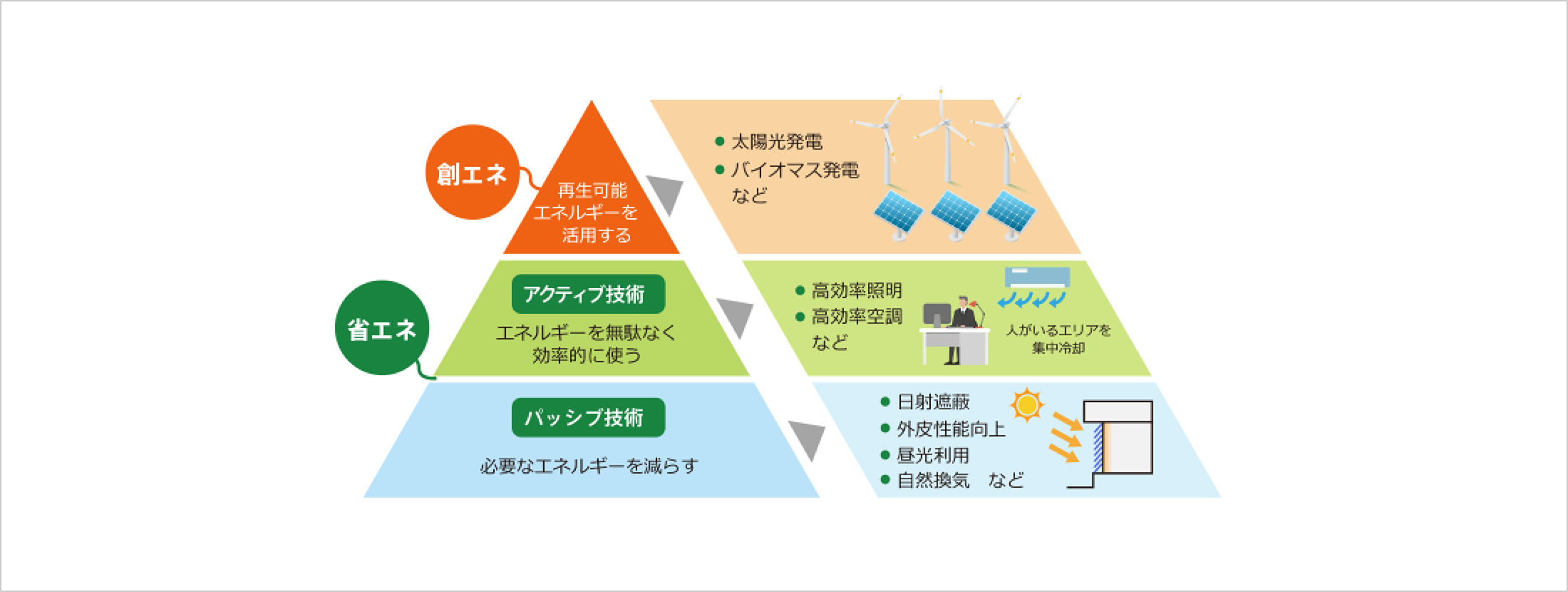 創エネ

再生可能エネルギーを活用する

● 太陽光発電
● バイオマス発電
など

省エネ

アクティブ技術

エネルギーを無駄なく効率的に使う

● 高効率照明
● 高効率空調
など

人がいるエリアを集中冷却

パッシブ技術

必要なエネルギーを減らす

● 日射遮蔽
● 外皮性能向上
● 昼光利用
● 自然換気　など